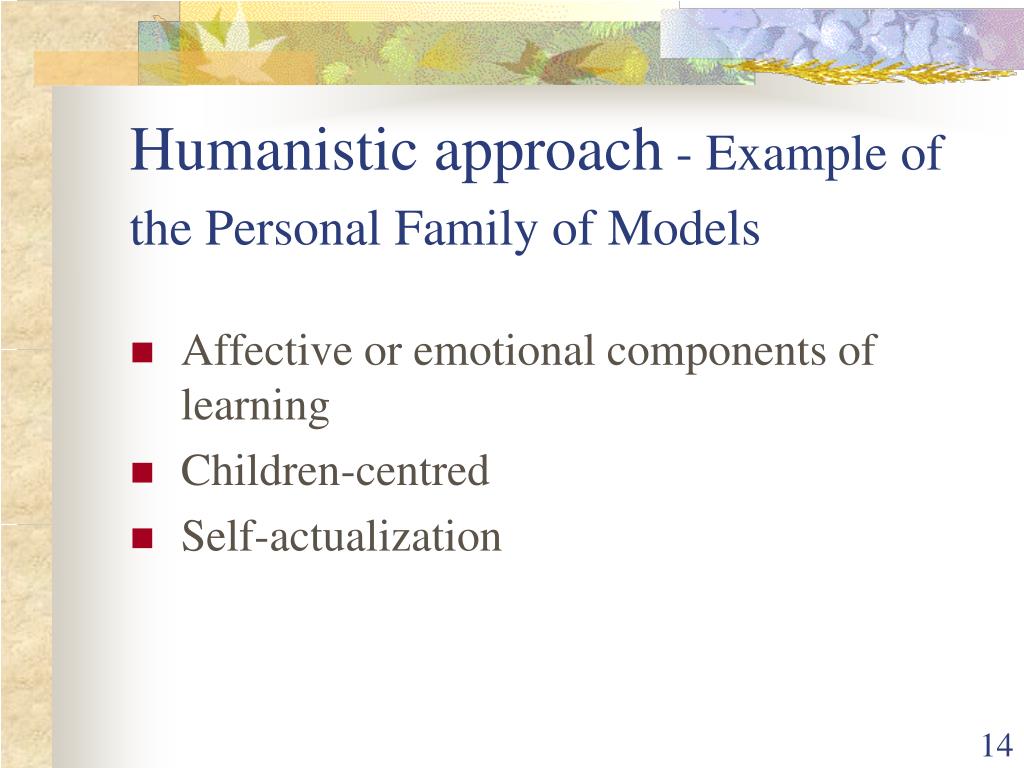 Humanistic approach - Example of the Personal Family of Models

- Affective or emotional components of learning
- Children-centred
- Self-actualization

14